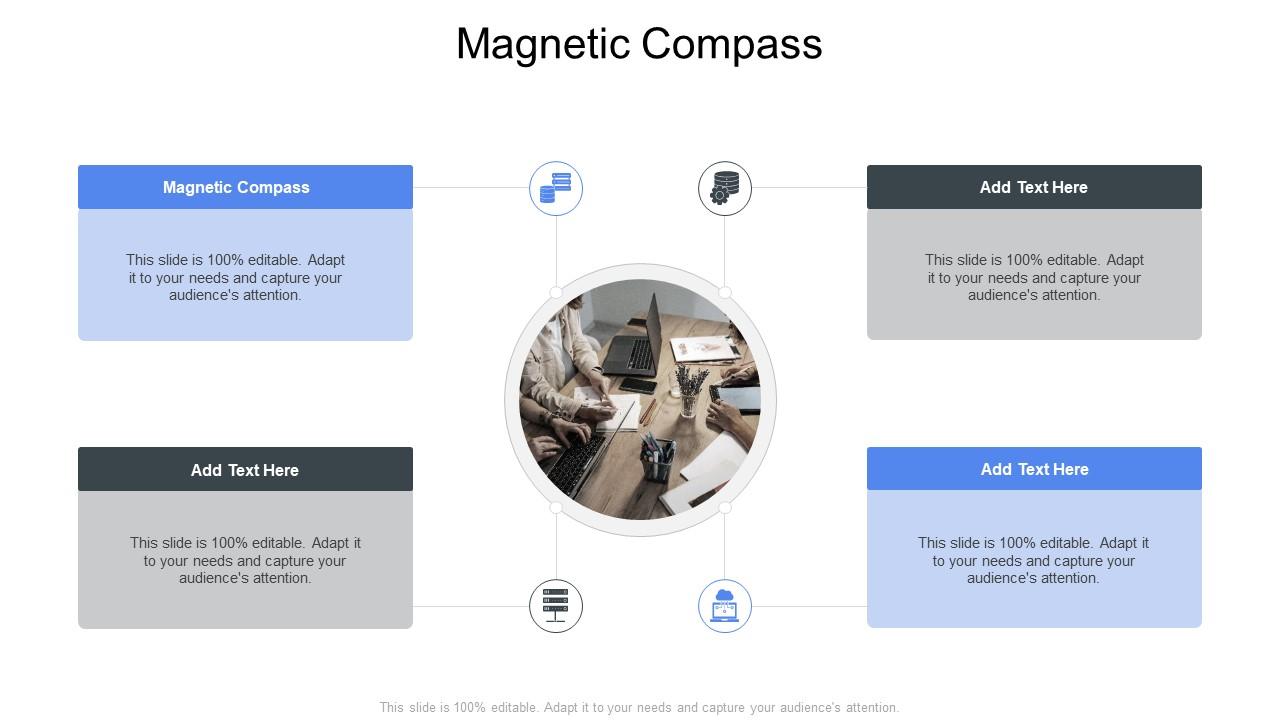 Magnetic Compass

Magnetic Compass

This slide is 100% editable. Adapt it to your needs and capture your audience's attention.

Add Text Here

This slide is 100% editable. Adapt it to your needs and capture your audience's attention.

Add Text Here

This slide is 100% editable. Adapt it to your needs and capture your audience's attention.

Add Text Here

This slide is 100% editable. Adapt it to your needs and capture your audience's attention.

This slide is 100% editable. Adapt it to your needs and capture your audience's attention.